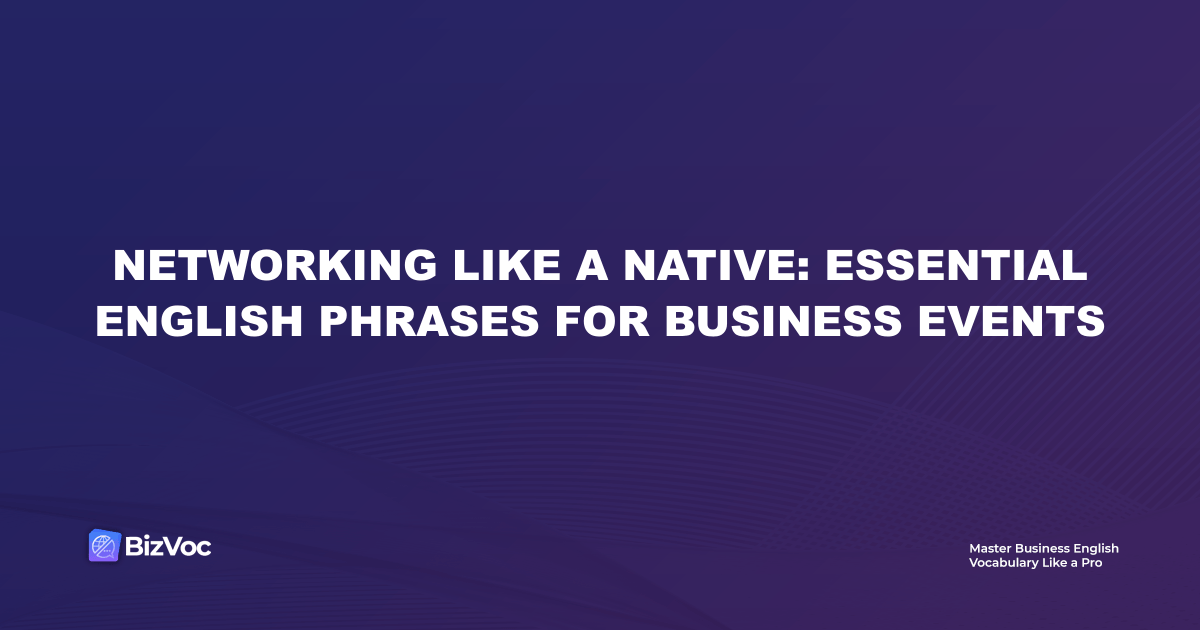 NETWORKING LIKE A NATIVE: ESSENTIAL ENGLISH PHRASES FOR BUSINESS EVENTS

BizVoc

Master Business English
Vocabulary Like a Pro